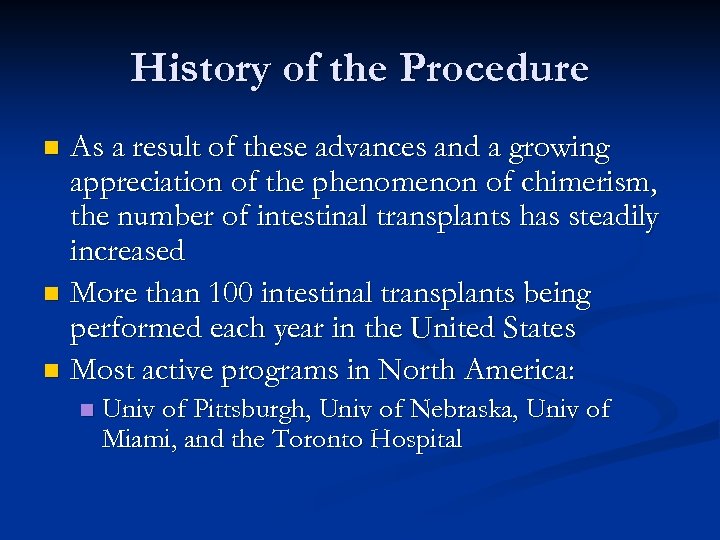 History of the Procedure

- As a result of these advances and a growing appreciation of the phenomenon of chimerism, the number of intestinal transplants has steadily increased
- More than 100 intestinal transplants being performed each year in the United States
- Most active programs in North America:
  - Univ of Pittsburgh, Univ of Nebraska, Univ of Miami, and the Toronto Hospital